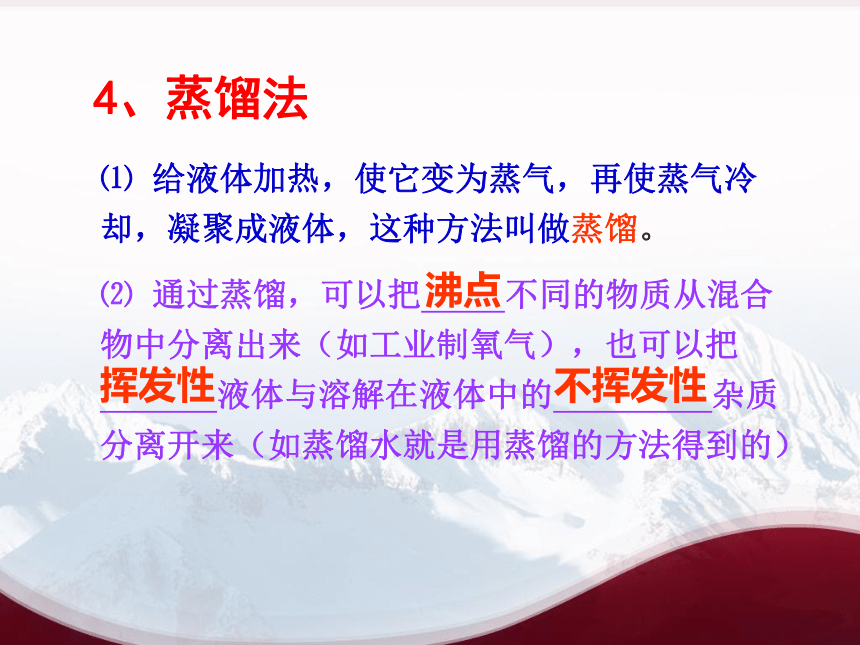 4、蒸馏法

⑴ 给液体加热，使它变为蒸气，再使蒸气冷却，凝聚成液体，这种方法叫做蒸馏。

⑵ 通过蒸馏，可以把沸点不同的物质从混合物中分离出来（如工业制氧气），也可以把挥发性液体与溶解在液体中的不挥发性杂质分离开来（如蒸馏水就是用蒸馏的方法得到的）